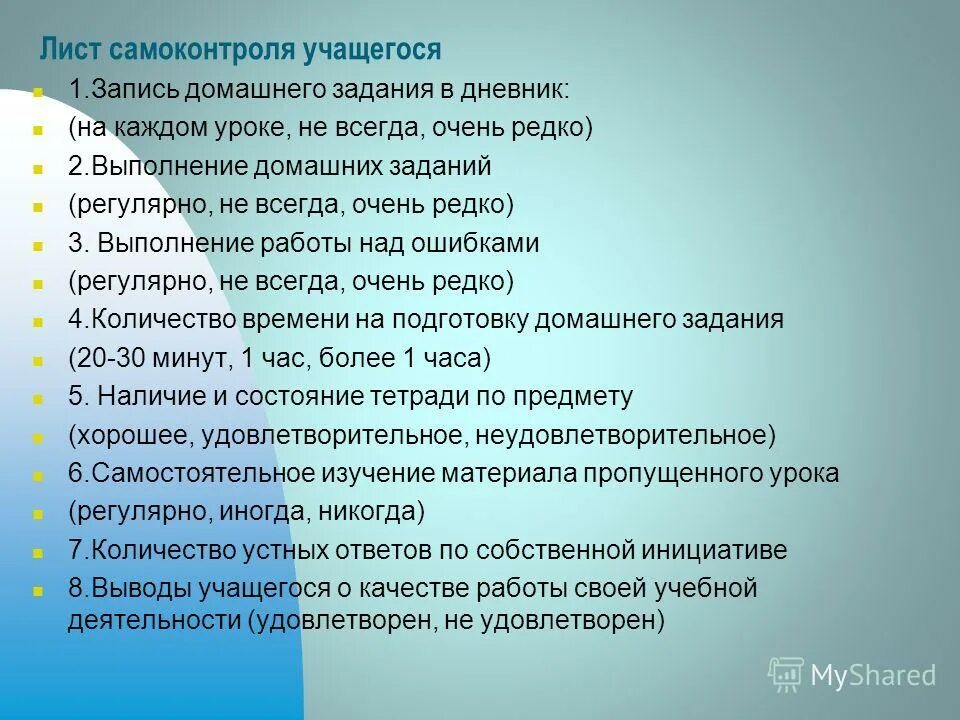 Лист самоконтроля учащегося

1.Запись домашнего задания в дневник:

(на каждом уроке, не всегда, очень редко)

2.Выполнение домашних заданий

(регулярно, не всегда, очень редко)

3. Выполнение работы над ошибками

(регулярно, не всегда, очень редко)

4.Количество времени на подготовку домашнего задания

(20-30 минут, 1 час, более 1 часа)

5. Наличие и состояние тетради по предмету

(хорошее, удовлетворительное, неудовлетворительное)

6.Самостоятельное изучение материала пропущенного урока

(регулярно, иногда, никогда)

7.Количество устных ответов по собственной инициативе

8.Выводы учащегося о качестве работы своей учебной деятельности (удовлетворен, не удовлетворен)

MyShared